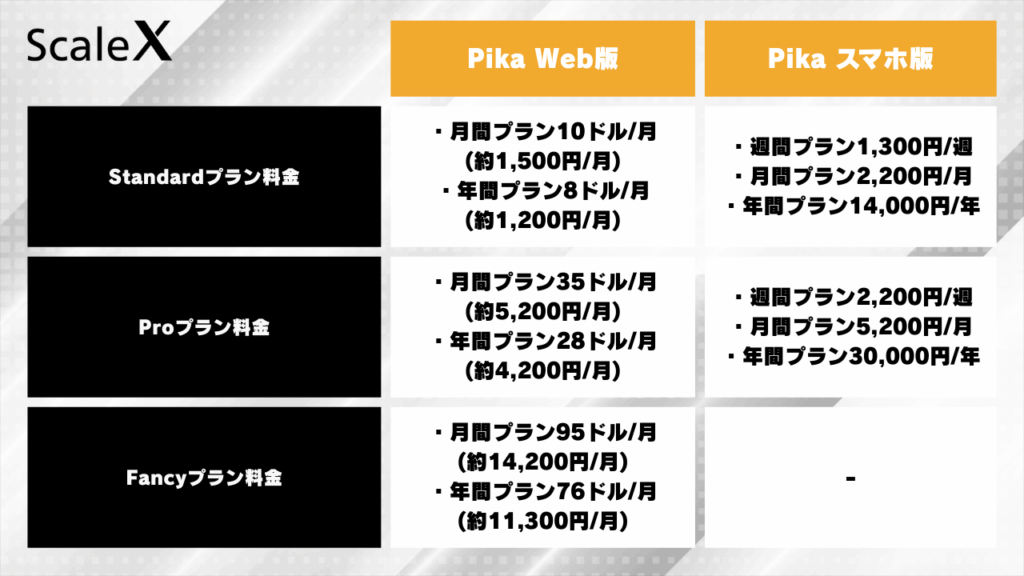 ScaleX

| | Pika Web版 | Pika スマホ版 |
|---|---|---|
| Standardプラン料金 | ・月間プラン10ドル/月 (約1,500円/月) ・年間プラン8ドル/月 (約1,200円/月) | ・週間プラン1,300円/週 ・月間プラン2,200円/月 ・年間プラン14,000円/年 |
| Proプラン料金 | ・月間プラン35ドル/月 (約5,200円/月) ・年間プラン28ドル/月 (約4,200円/月) | ・週間プラン2,200円/週 ・月間プラン5,200円/月 ・年間プラン30,000円/年 |
| Fancyプラン料金 | ・月間プラン95ドル/月 (約14,200円/月) ・年間プラン76ドル/月 (約11,300円/月) | - |